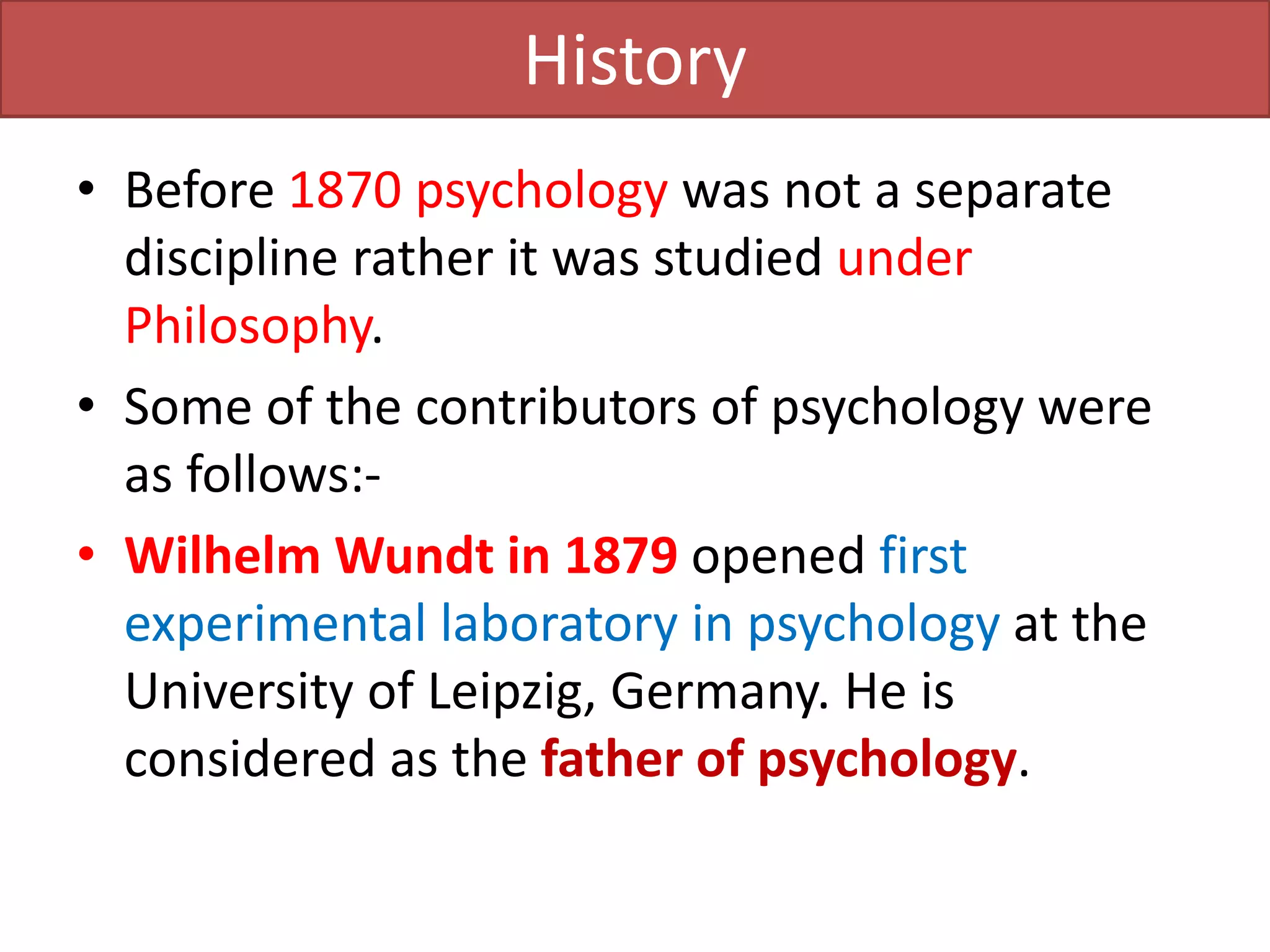 History

• Before 1870 psychology was not a separate discipline rather it was studied under Philosophy.

• Some of the contributors of psychology were as follows:-

• Wilhelm Wundt in 1879 opened first experimental laboratory in psychology at the University of Leipzig, Germany. He is considered as the father of psychology.